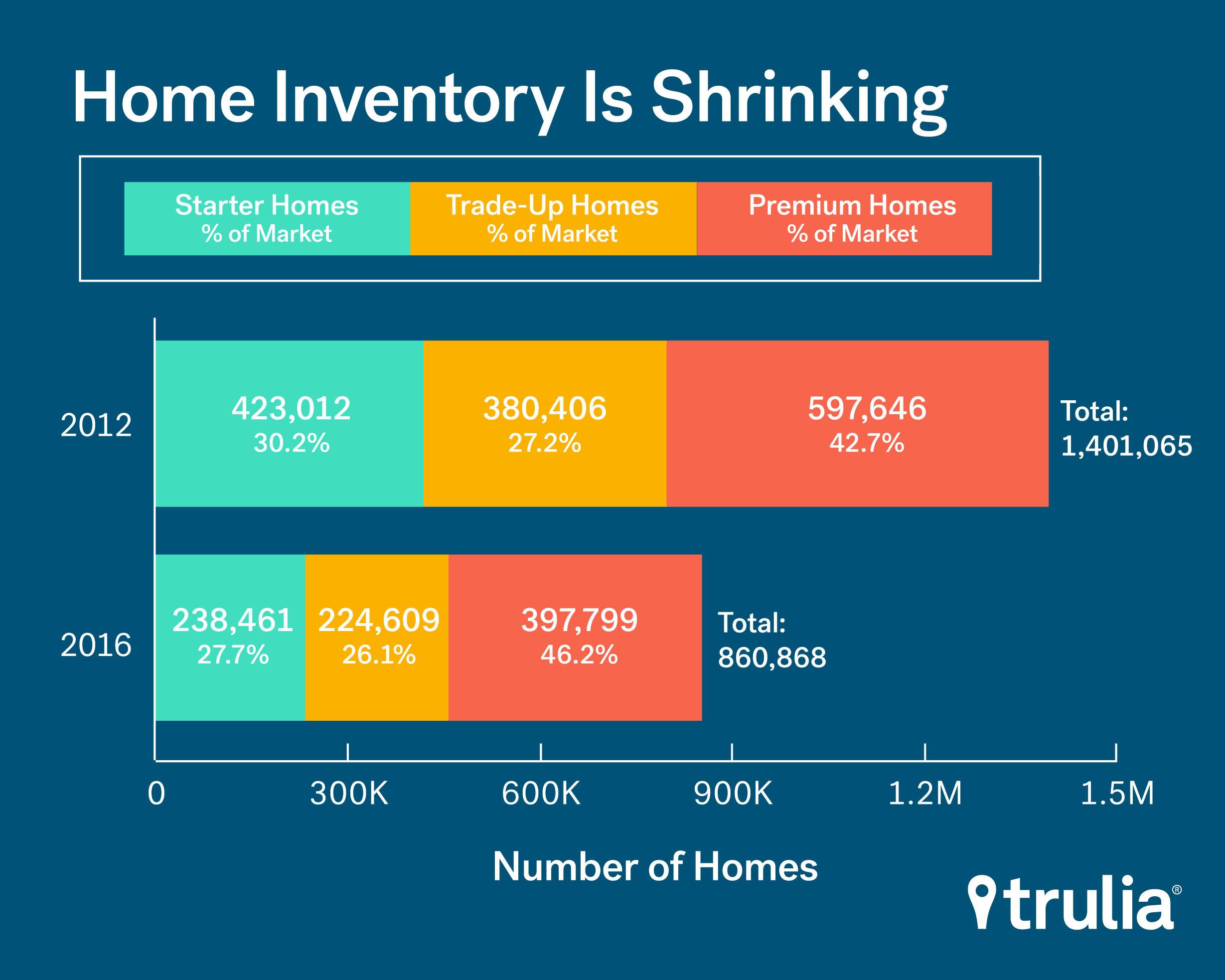 Home Inventory Is Shrinking

Starter Homes
% of Market

Trade-Up Homes
% of Market

Premium Homes
% of Market

2012

423,012
30.2%

380,406
27.2%

597,646
42.7%

Total:
1,401,065

2016

238,461
27.7%

224,609
26.1%

397,799
46.2%

Total:
860,868

0

300K

600K

900K

1.2M

1.5M

Number of Homes

trulia®